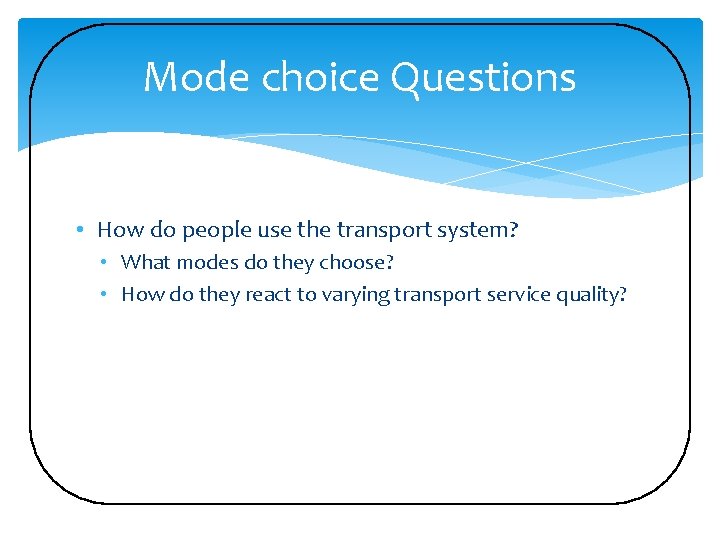 Mode choice Questions

• How do people use the transport system?
  • What modes do they choose?
  • How do they react to varying transport service quality?